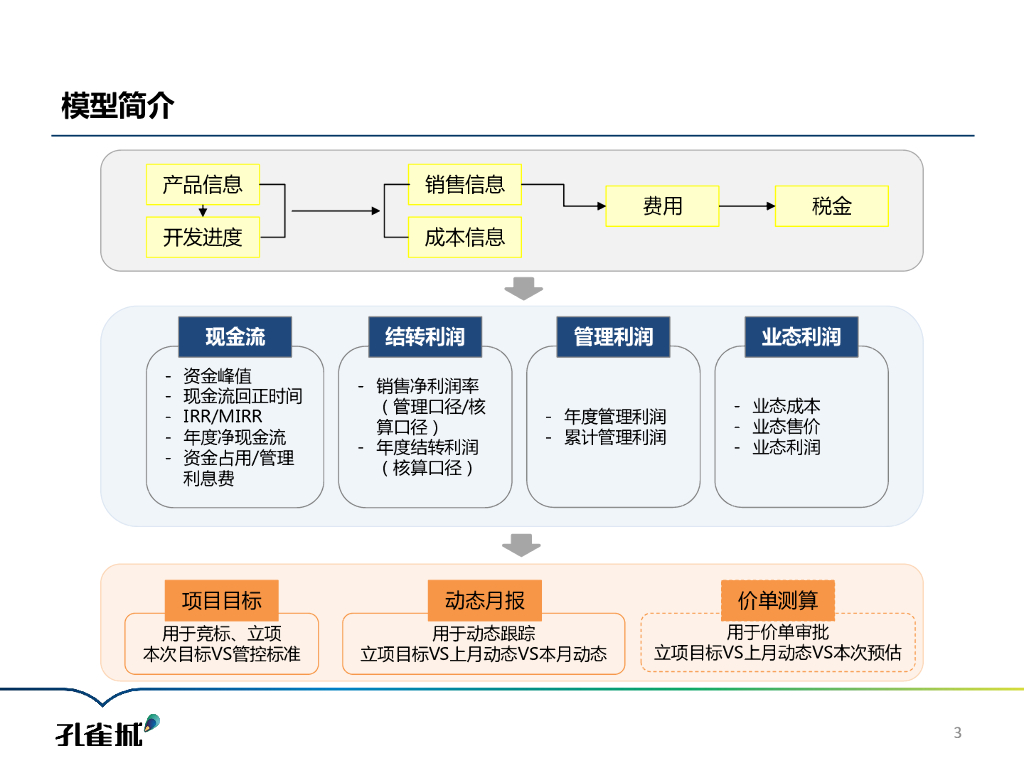 模型简介

产品信息
开发进度
销售信息
成本信息
费用
税金

现金流
- 资金峰值
- 现金流回正时间
- IRR/MIRR
- 年度净现金流
- 资金占用/管理利息费

结转利润
- 销售净利润率（管理口径/核算口径）
- 年度结转利润（核算口径）

管理利润
- 年度管理利润
- 累计管理利润

业态利润
- 业态成本
- 业态售价
- 业态利润

项目目标
用于竞标、立项
本次目标VS管控标准

动态月报
用于动态跟踪
立项目标VS上月动态VS本月动态

价单测算
用于价单审批
立项目标VS上月动态VS本次预估

孔雀城

3